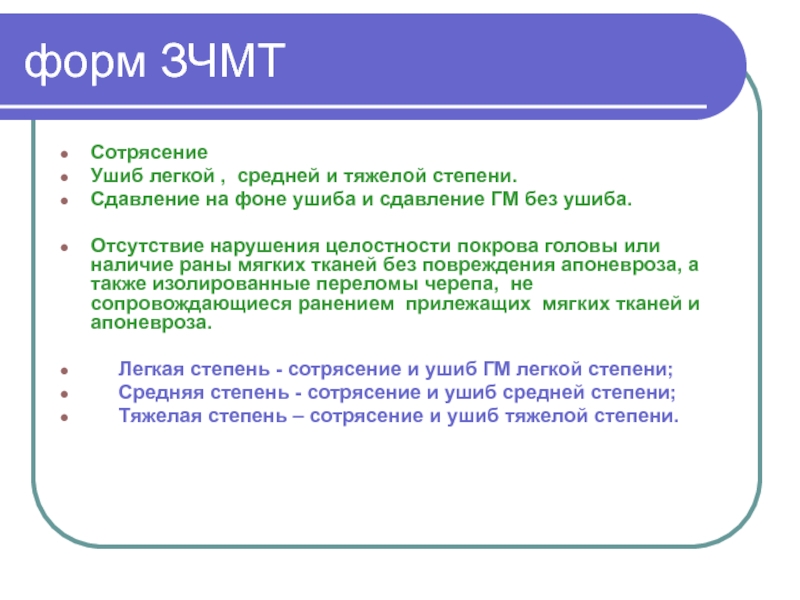 форм ЗЧМТ

- Сотрясение
- Ушиб легкой , средней и тяжелой степени.
- Сдавление на фоне ушиба и сдавление ГМ без ушиба.

- Отсутствие нарушения целостности покрова головы или наличие раны мягких тканей без повреждения апоневроза, а также изолированные переломы черепа, не сопровождающиеся ранением прилежащих мягких тканей и апоневроза.

- Легкая степень - сотрясение и ушиб ГМ легкой степени;
- Средняя степень - сотрясение и ушиб средней степени;
- Тяжелая степень – сотрясение и ушиб тяжелой степени.